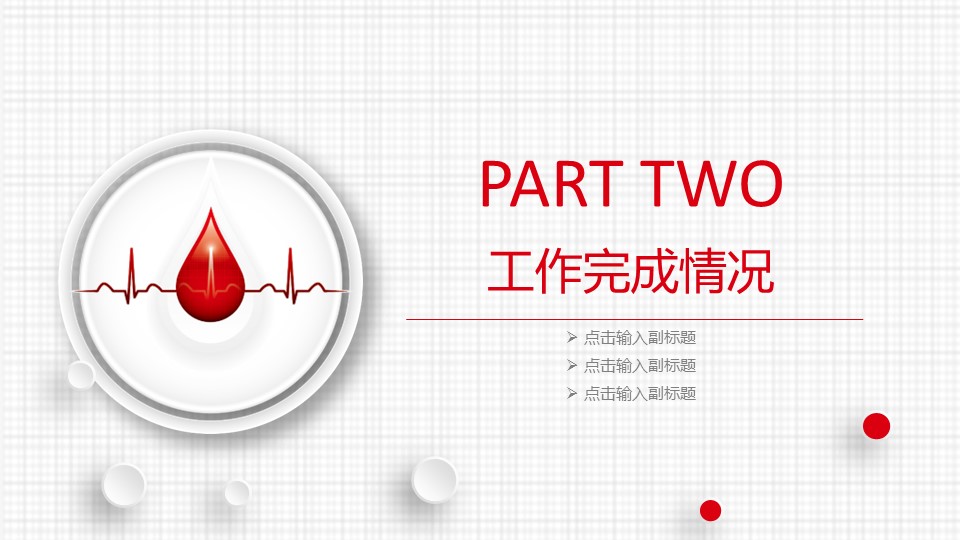 PART TWO

工作完成情况

➢ 点击输入副标题
➢ 点击输入副标题
➢ 点击输入副标题